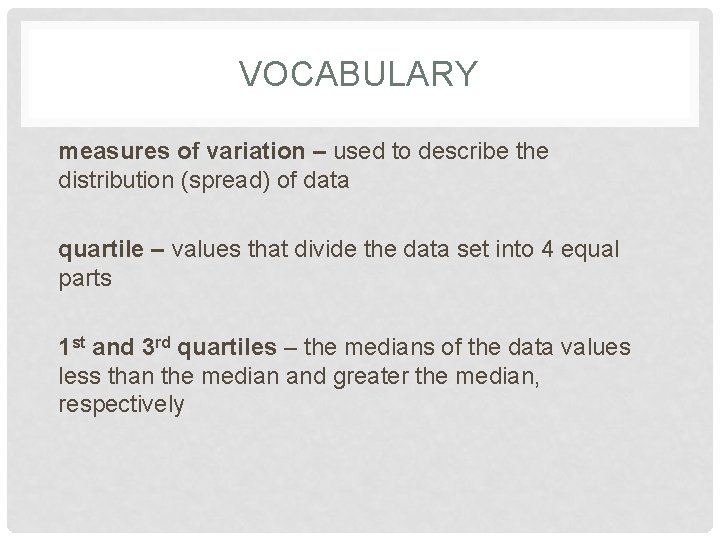 VOCABULARY

measures of variation – used to describe the distribution (spread) of data

quartile – values that divide the data set into 4 equal parts

1st and 3rd quartiles – the medians of the data values less than the median and greater the median, respectively